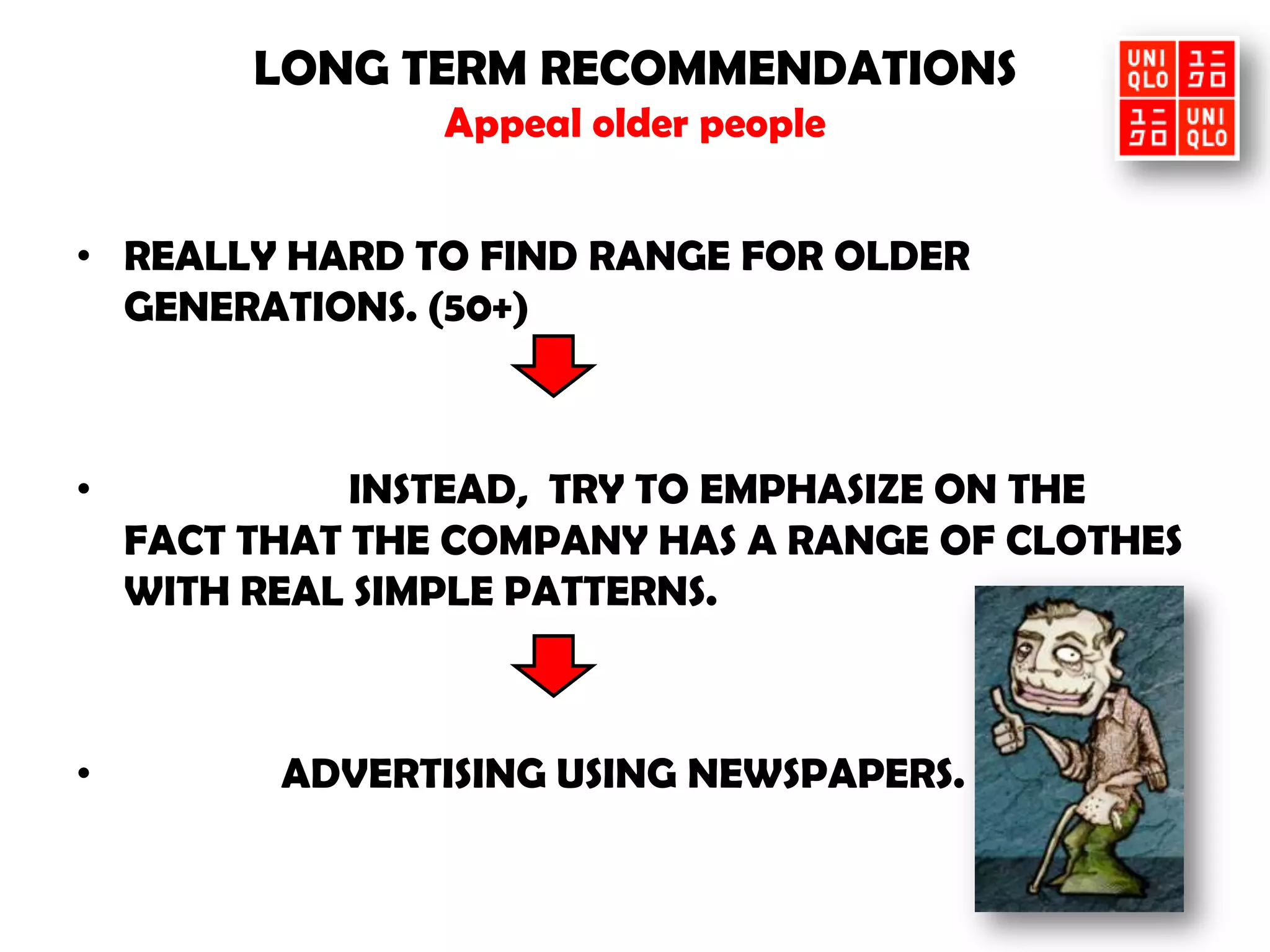 LONG TERM RECOMMENDATIONS

Appeal older people

UNI QLO ユニ クロ ユニ クロ UNI QLO

• REALLY HARD TO FIND RANGE FOR OLDER GENERATIONS. (50+)

• INSTEAD, TRY TO EMPHASIZE ON THE FACT THAT THE COMPANY HAS A RANGE OF CLOTHES WITH REAL SIMPLE PATTERNS.

• ADVERTISING USING NEWSPAPERS.